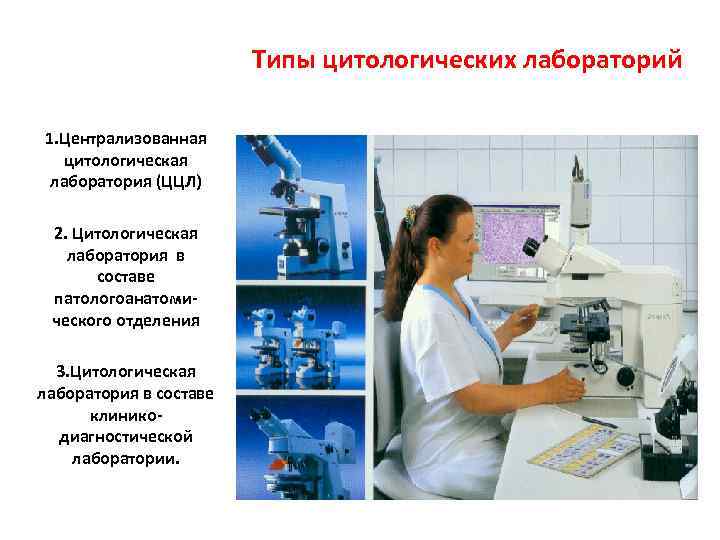 Типы цитологических лабораторий

1.Централизованная цитологическая лаборатория (ЦЦЛ)

2. Цитологическая лаборатория в составе патологоанатомического отделения

3.Цитологическая лаборатория в составе клинико-диагностической лаборатории.